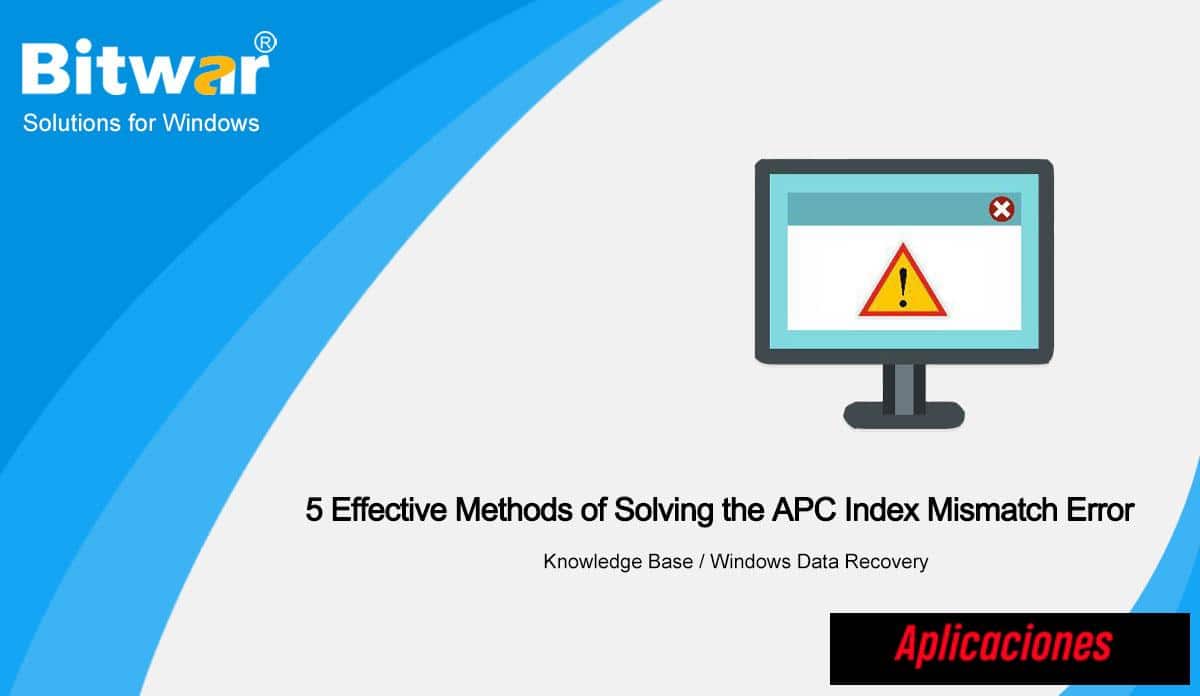 Bitwar®
Solutions for Windows

5 Effective Methods of Solving the APC Index Mismatch Error

Knowledge Base / Windows Data Recovery

Aplicaciones